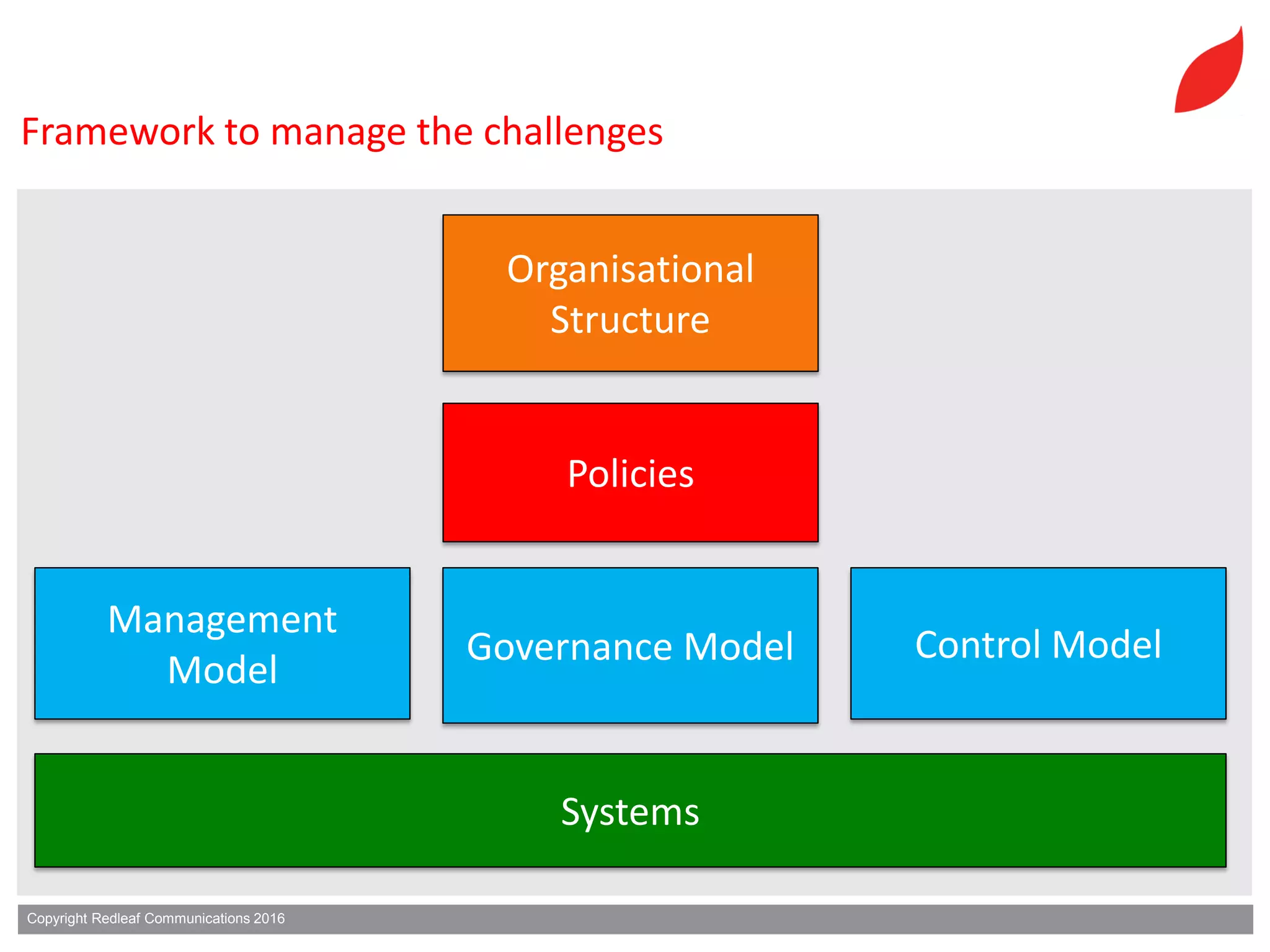 Framework to manage the challenges

Organisational Structure

Policies

Management Model

Governance Model

Control Model

Systems

Copyright Redleaf Communications 2016